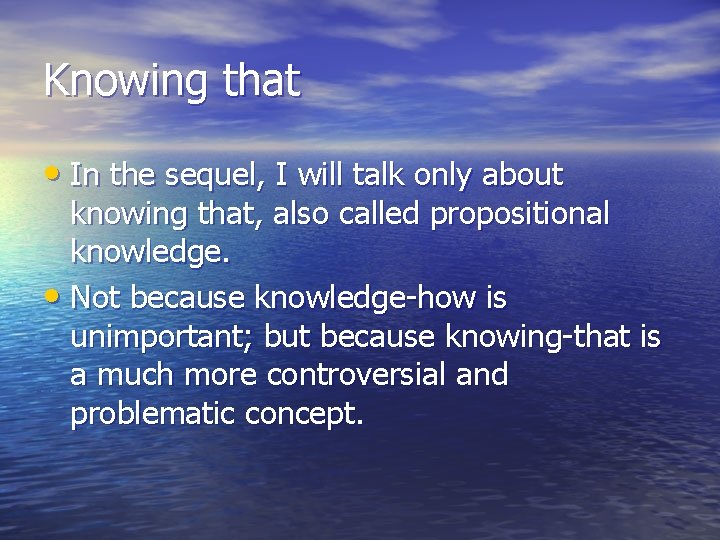 Knowing that

• In the sequel, I will talk only about knowing that, also called propositional knowledge.
• Not because knowledge-how is unimportant; but because knowing-that is a much more controversial and problematic concept.